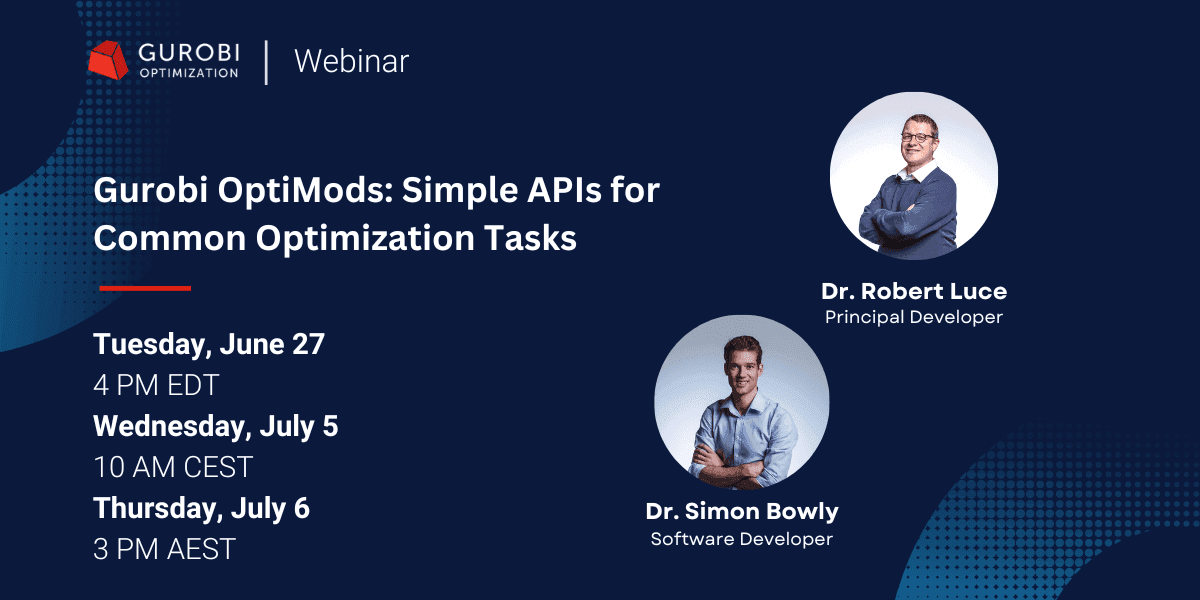 GUROBI OPTIMIZATION | Webinar

Gurobi OptiMods: Simple APIs for Common Optimization Tasks

Tuesday, June 27
4 PM EDT
Wednesday, July 5
10 AM CEST
Thursday, July 6
3 PM AEST

Dr. Robert Luce
Principal Developer

Dr. Simon Bowly
Software Developer